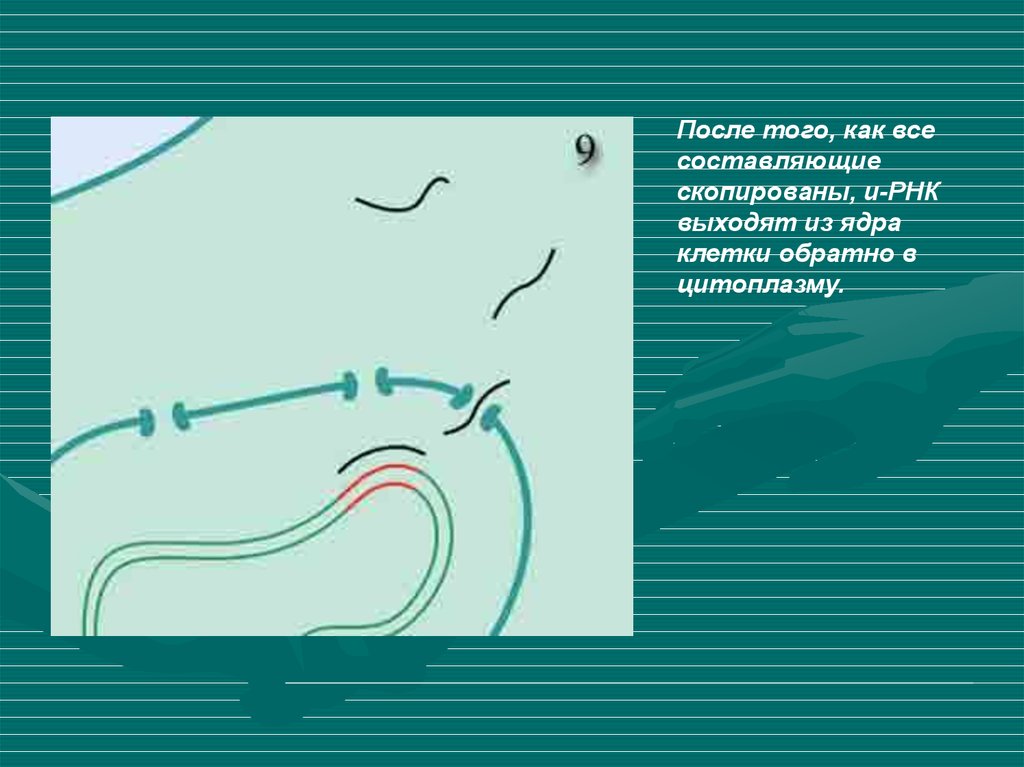 9

После того, как все составляющие скопированы, и-РНК выходят из ядра клетки обратно в цитоплазму.